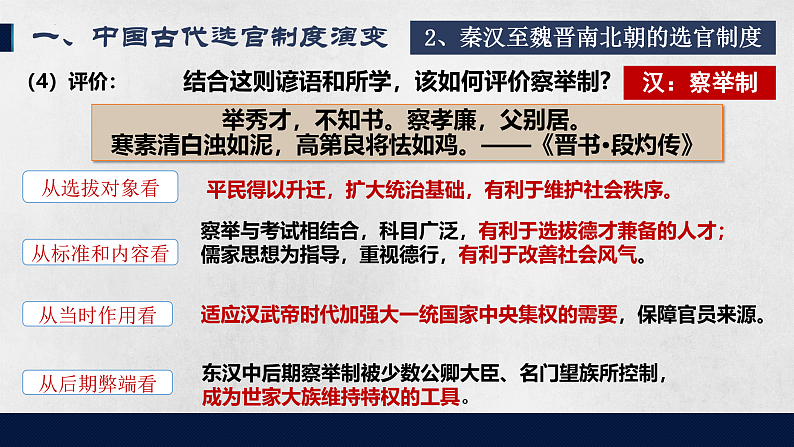 一、中国古代选官制度演变

2、秦汉至魏晋南北朝的选官制度

（4）评价：

结合这则谚语和所学，该如何评价察举制？

汉：察举制

举秀才，不知书。察孝廉，父别居。
寒素清白浊如泥，高第良将怯如鸡。——《晋书·段灼传》

从选拔对象看

平民得以升迁，扩大统治基础，有利于维护社会秩序。

从标准和内容看

察举与考试相结合，科目广泛，有利于选拔德才兼备的人才；
儒家思想为指导，重视德行，有利于改善社会风气。

从当时作用看

适应汉武帝时代加强大一统国家中央集权的需要，保障官员来源。

从后期弊端看

东汉中后期察举制被少数公卿大臣、名门望族所控制，
成为世家大族维持特权的工具。